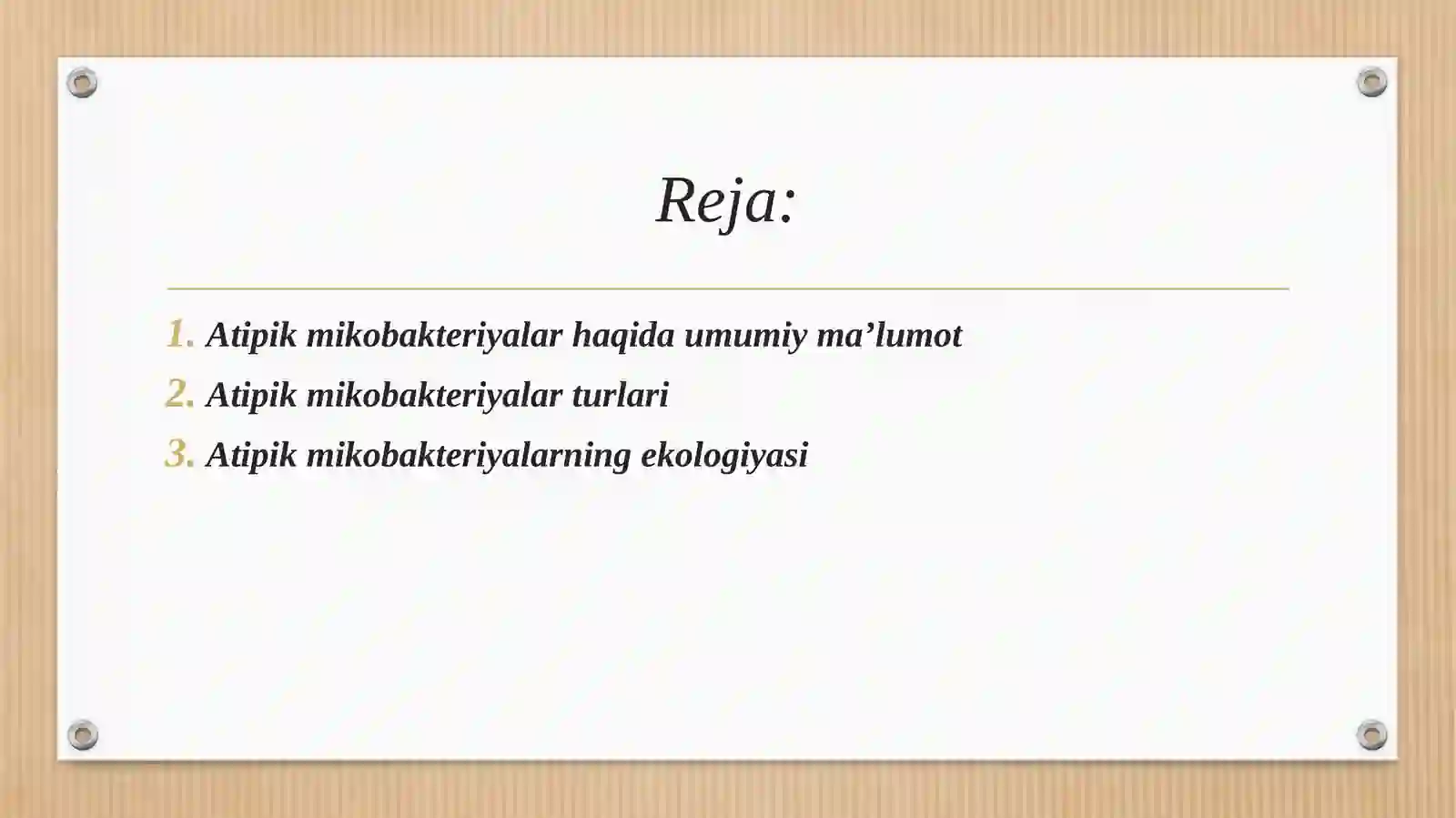 Reja:

1. Atipik mikobakteriyalar haqida umumiy ma’lumot
2. Atipik mikobakteriyalar turlari
3. Atipik mikobakteriyalarning ekologiyasi